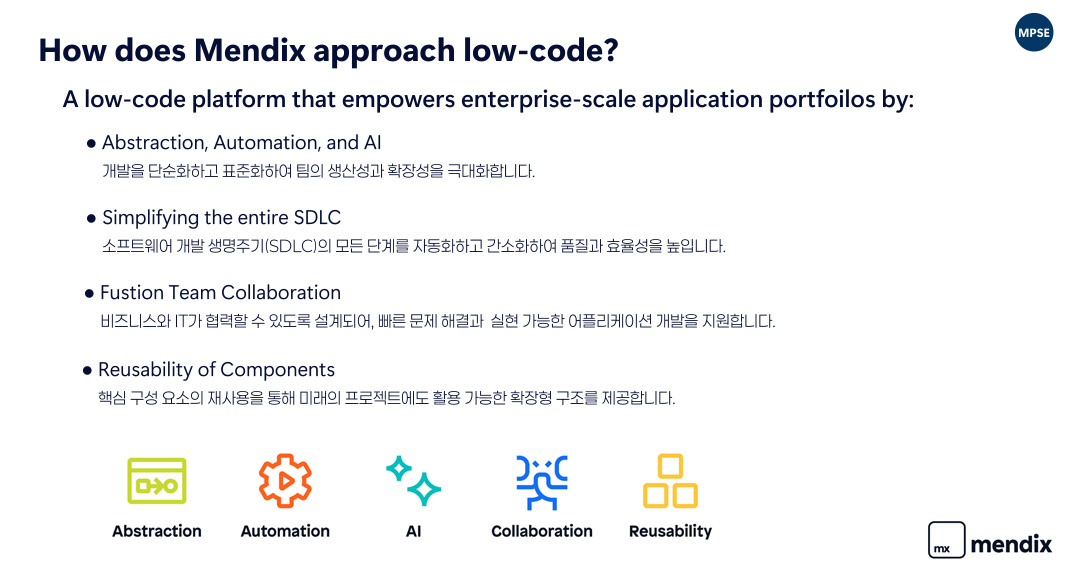 MPSE

How does Mendix approach low-code?

A low-code platform that empowers enterprise-scale application portfoilos by:

● Abstraction, Automation, and AI
개발을 단순화하고 표준화하여 팀의 생산성과 확장성을 극대화합니다.

● Simplifying the entire SDLC
소프트웨어 개발 생명주기(SDLC)의 모든 단계를 자동화하고 간소화하여 품질과 효율성을 높입니다.

● Fustion Team Collaboration
비즈니스와 IT가 협력할 수 있도록 설계되어, 빠른 문제 해결과 실현 가능한 어플리케이션 개발을 지원합니다.

● Reusability of Components
핵심 구성 요소의 재사용을 통해 미래의 프로젝트에도 활용 가능한 확장형 구조를 제공합니다.

Abstraction
Automation
AI
Collaboration
Reusability

mx mendix